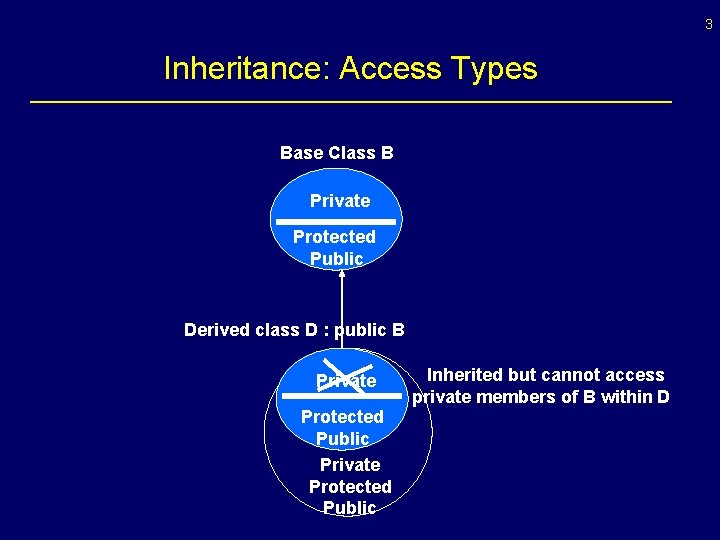 3

Inheritance: Access Types

Base Class B

Private

Protected
Public

Derived class D : public B

Private

Protected
Public

Inherited but cannot access private members of B within D

Private
Protected
Public